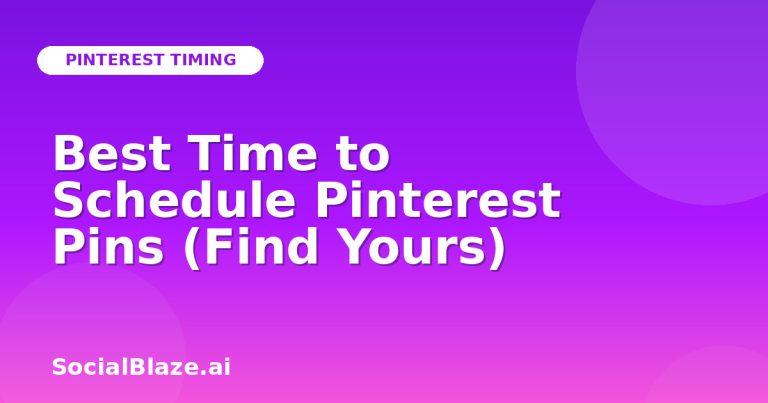 PINTEREST TIMING

Best Time to Schedule Pinterest Pins (Find Yours)

SocialBlaze.ai